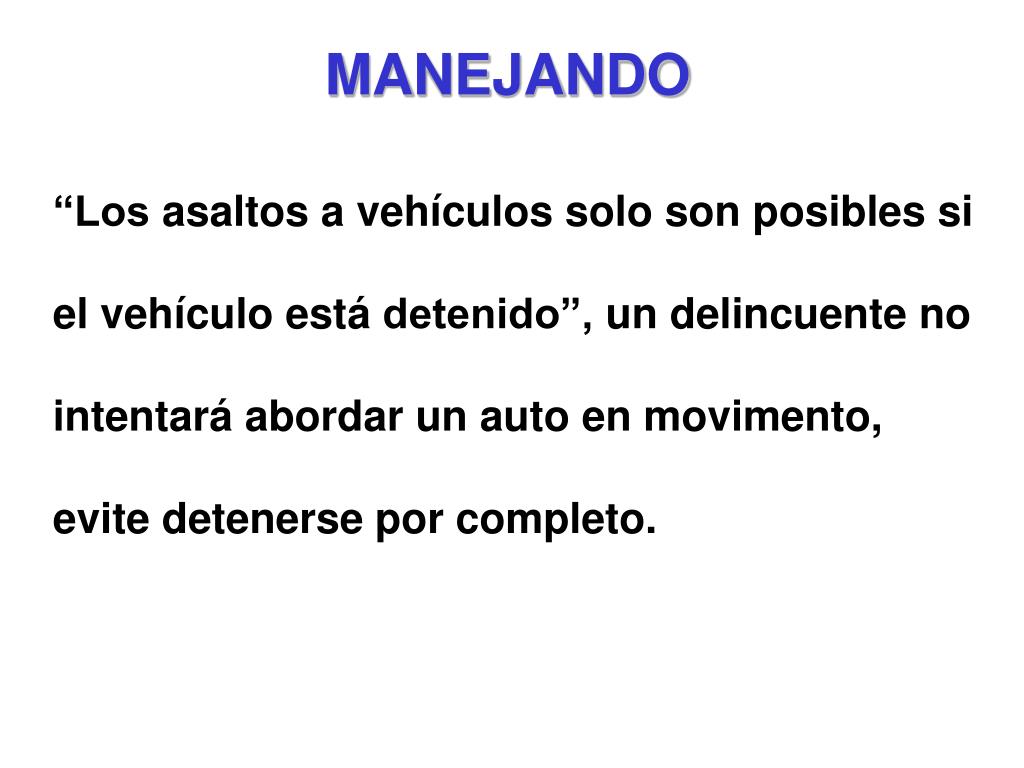 MANEJANDO

“Los asaltos a vehículos solo son posibles si el vehículo está detenido”, un delincuente no intentará abordar un auto en movimento, evite detenerse por completo.